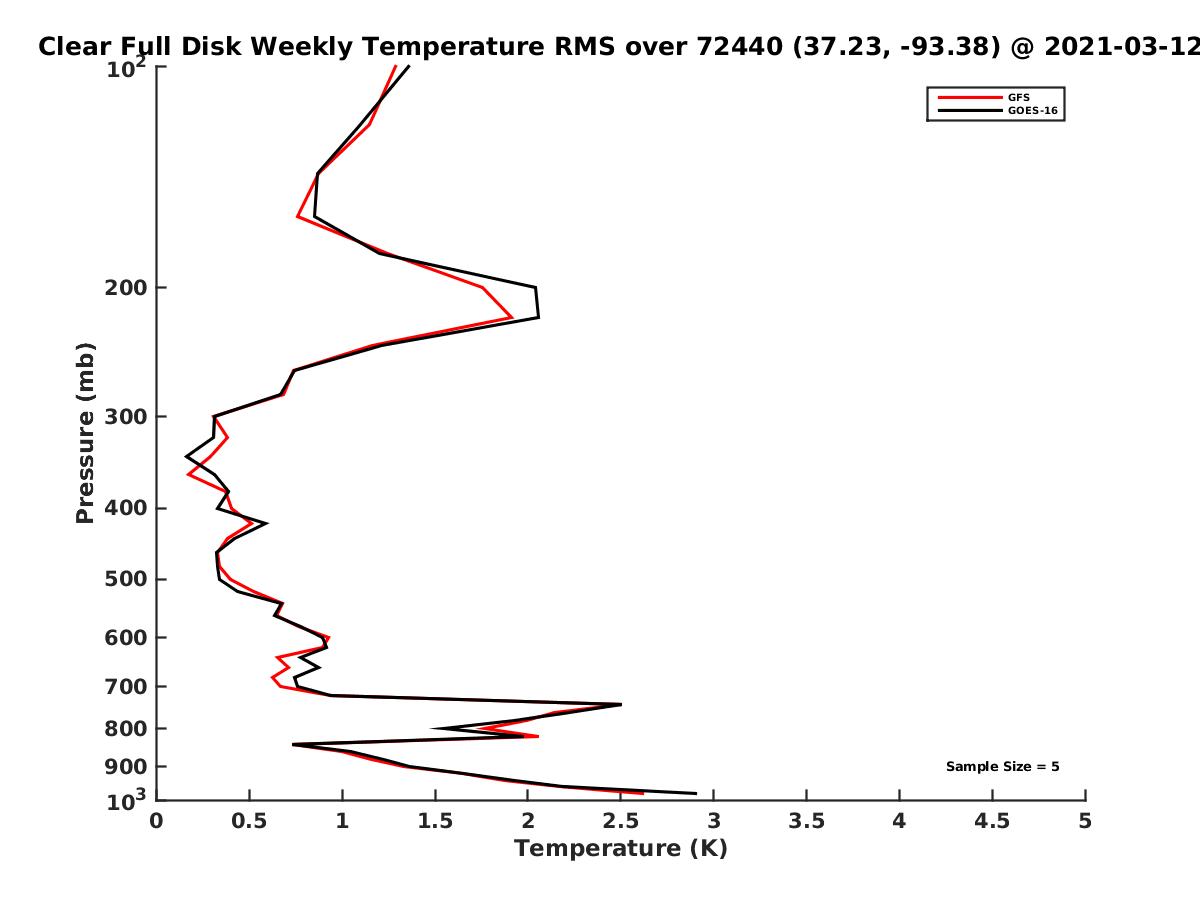 Clear Full Disk Weekly Temperature RMS over 72440 (37.23, -93.38) @ 2021-03-12

GFS
GOES-16

Pressure (mb)

$10^2$
200
300
400
500
600
700
800
900
$10^3$

Sample Size = 5

0
0.5
1
1.5
2
2.5
3
3.5
4
4.5
5

Temperature (K)